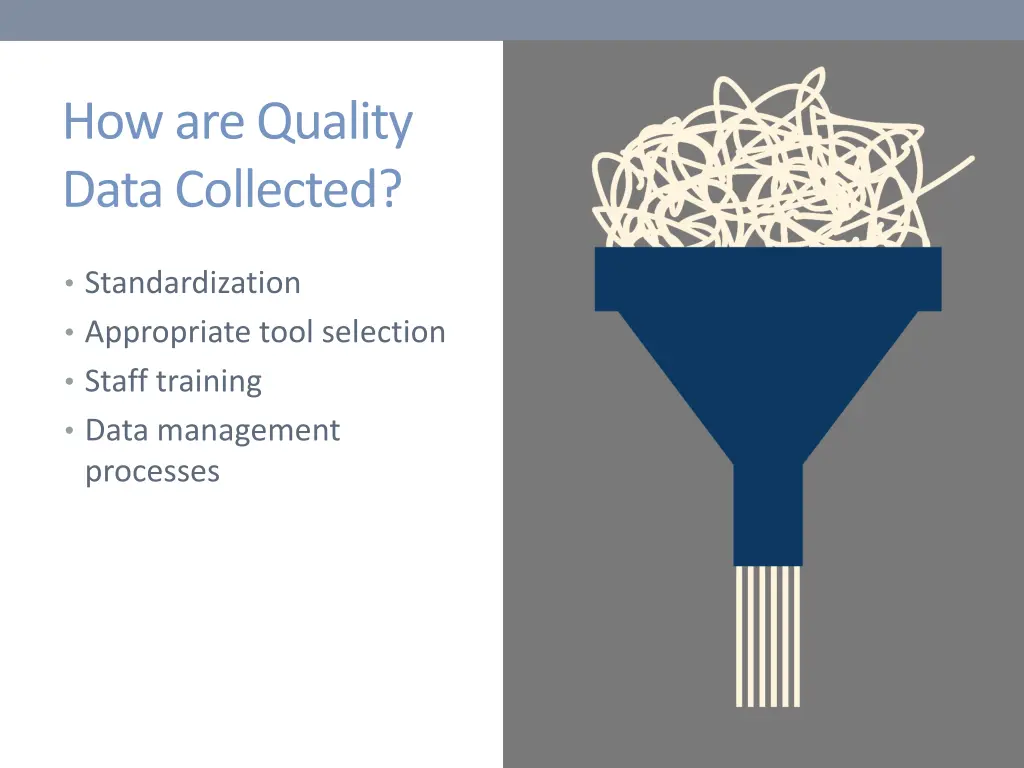 How are Quality Data Collected?

• Standardization
• Appropriate tool selection
• Staff training
• Data management processes